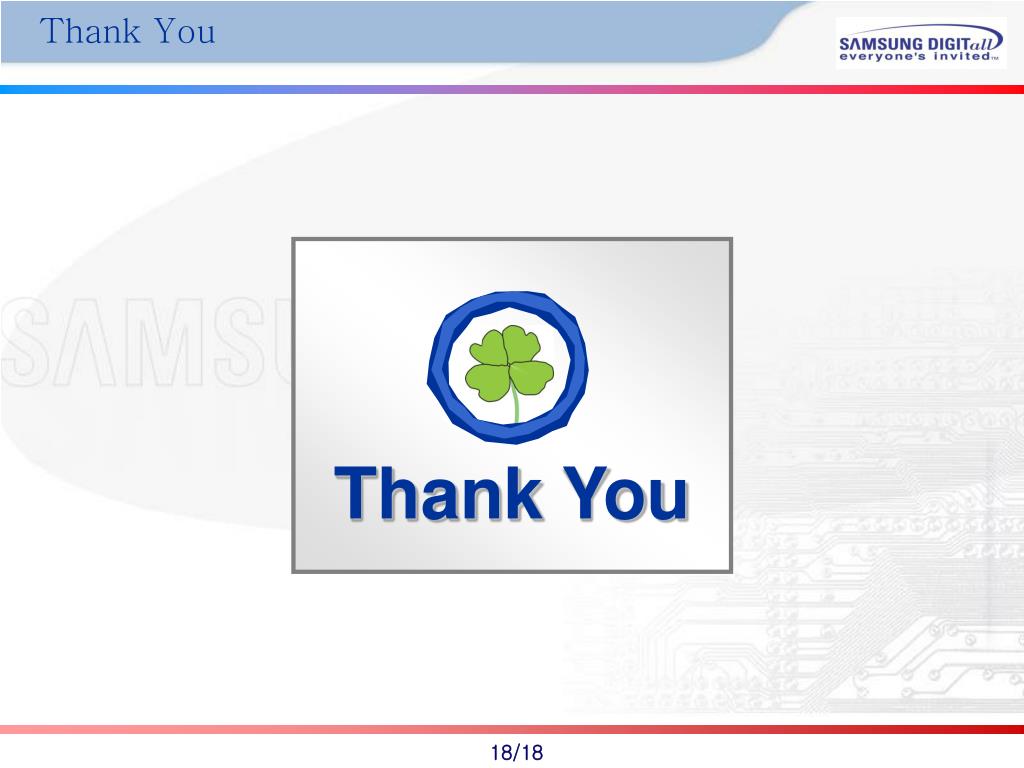 Thank You

SAMSUNG DIGITall
everyone's invited™

SAMSU

Thank You

18/18